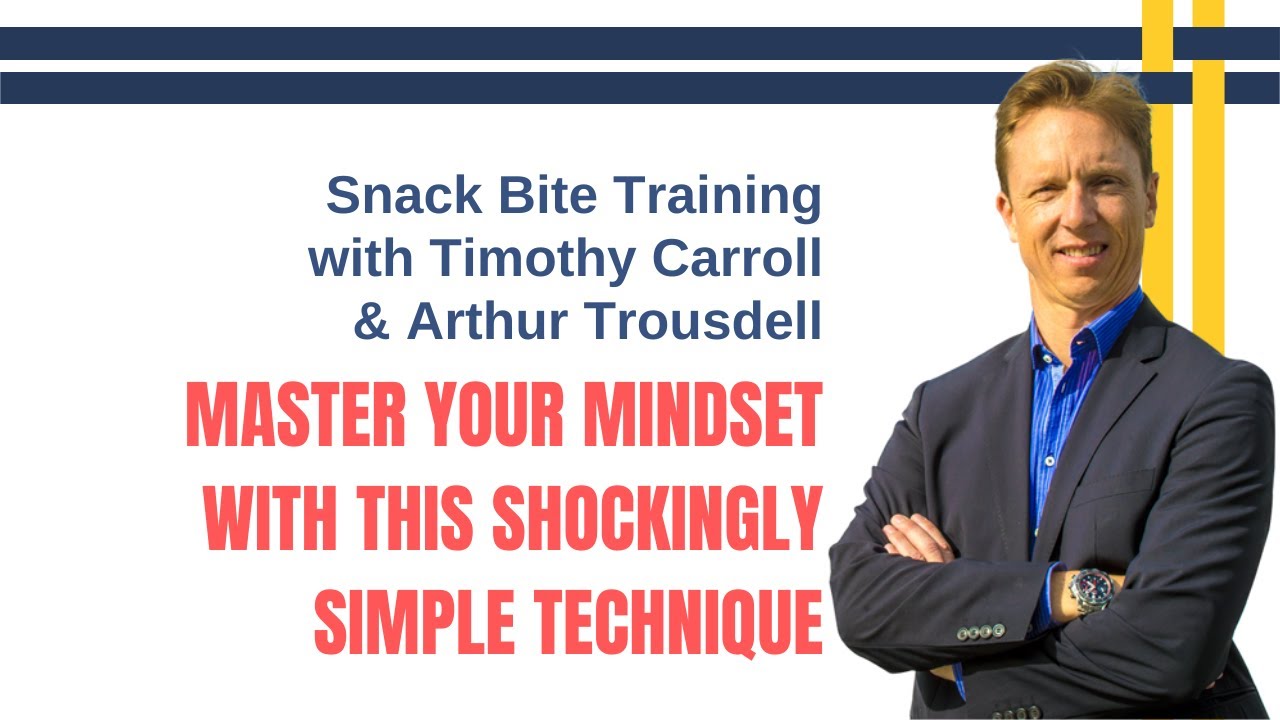 Snack Bite Training with Timothy Carroll & Arthur Trousdell

MASTER YOUR MINDSET WITH THIS SHOCKINGLY SIMPLE TECHNIQUE